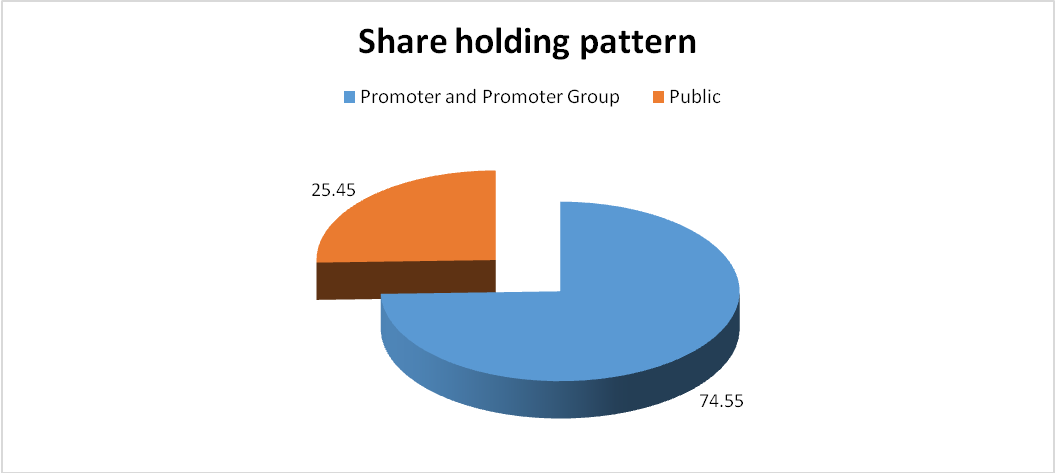 Share holding pattern

Promoter and Promoter Group
Public

25.45

74.55